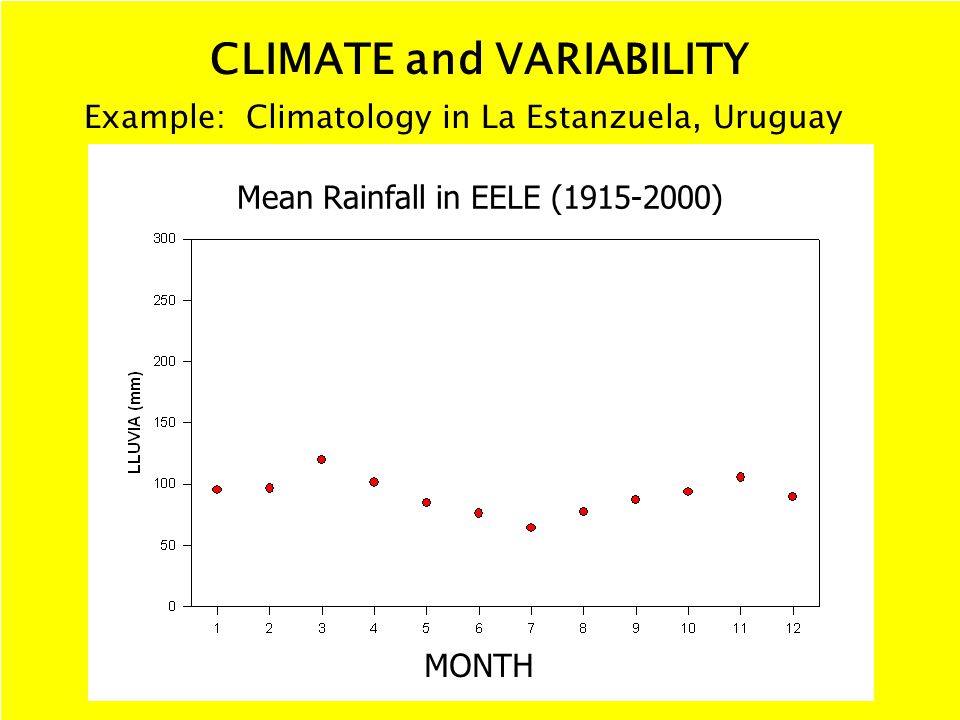 CLIMATE and VARIABILITY

Example: Climatology in La Estanzuela, Uruguay

Mean Rainfall in EELE (1915-2000)

LLUVIA (mm)

300
250
200
150
100
50
0

1 2 3 4 5 6 7 8 9 10 11 12

MONTH